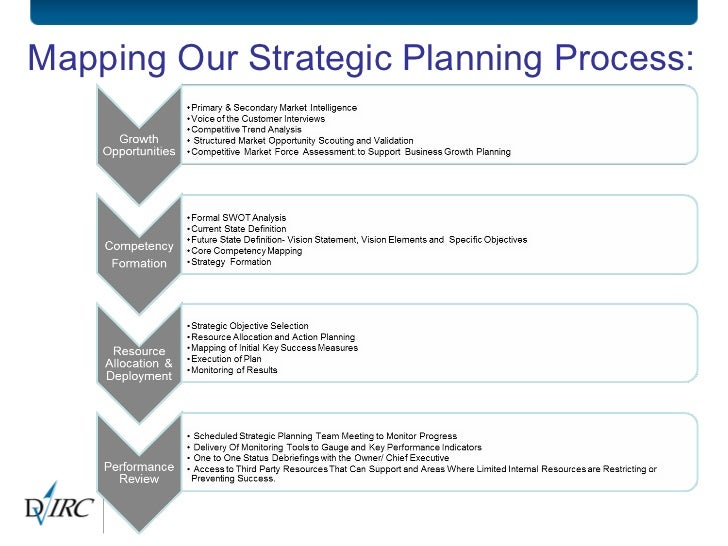 Mapping Our Strategic Planning Process:

Growth Opportunities

• Primary & Secondary Market Intelligence
• Voice of the Customer Interviews
• Competitive Trend Analysis
• Structured Market Opportunity Scouting and Validation
• Competitive Market Force Assessment to Support Business Growth Planning

Competency Formation

• Formal SWOT Analysis
• Current State Definition
• Future State Definition- Vision Statement, Vision Elements and Specific Objectives
• Core Competency Mapping
• Strategy Formation

Resource Allocation & Deployment

• Strategic Objective Selection
• Resource Allocation and Action Planning
• Mapping of Initial Key Success Measures
• Execution of Plan
• Monitoring of Results

Performance Review

• Scheduled Strategic Planning Team Meeting to Monitor Progress
• Delivery Of Monitoring Tools to Gauge and Key Performance Indicators
• One to One Status Debriefings with the Owner/ Chief Executive
• Access to Third Party Resources That Can Support and Areas Where Limited Internal Resources are Restricting or Preventing Success.

DVIRC